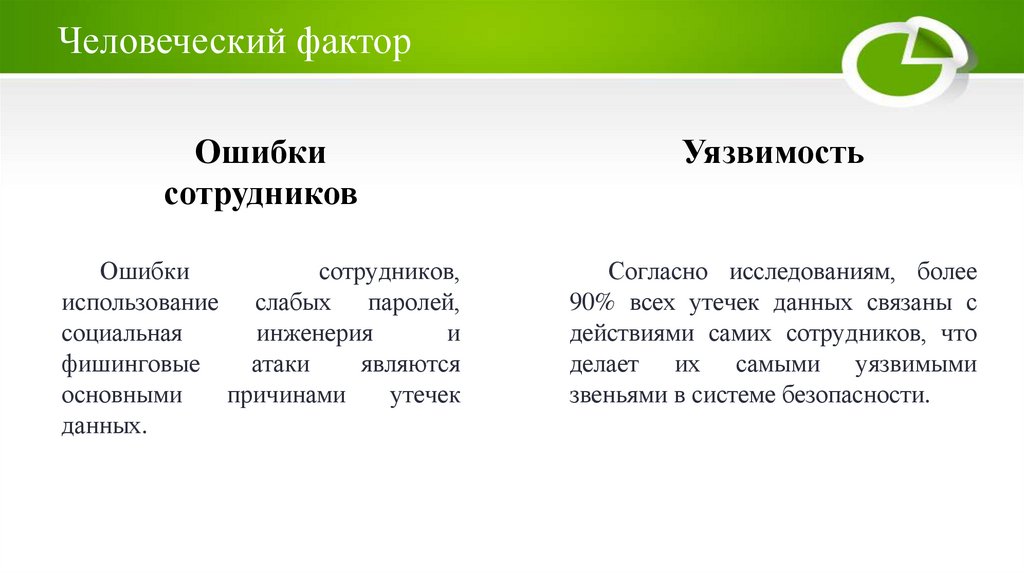 Человеческий фактор

Ошибки сотрудников

Ошибки сотрудников, использование слабых паролей, социальная инженерия и фишинговые атаки являются основными причинами утечек данных.

Уязвимость

Согласно исследованиям, более 90% всех утечек данных связаны с действиями самих сотрудников, что делает их самыми уязвимыми звеньями в системе безопасности.